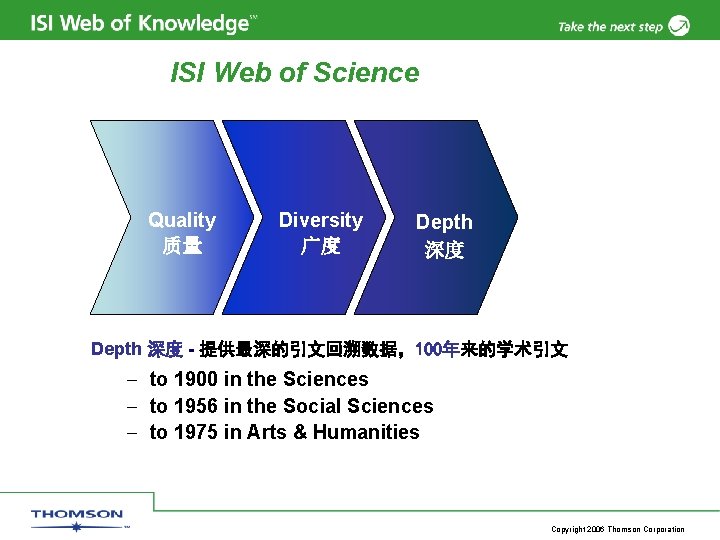 ISI Web of Knowledge℠

Take the next step

ISI Web of Science

Quality
质量

Diversity
广度

Depth
深度

Depth 深度 - 提供最深的引文回溯数据，100年来的学术引文

- to 1900 in the Sciences
- to 1956 in the Social Sciences
- to 1975 in Arts & Humanities

THOMSON

Copyright 2006 Thomson Corporation